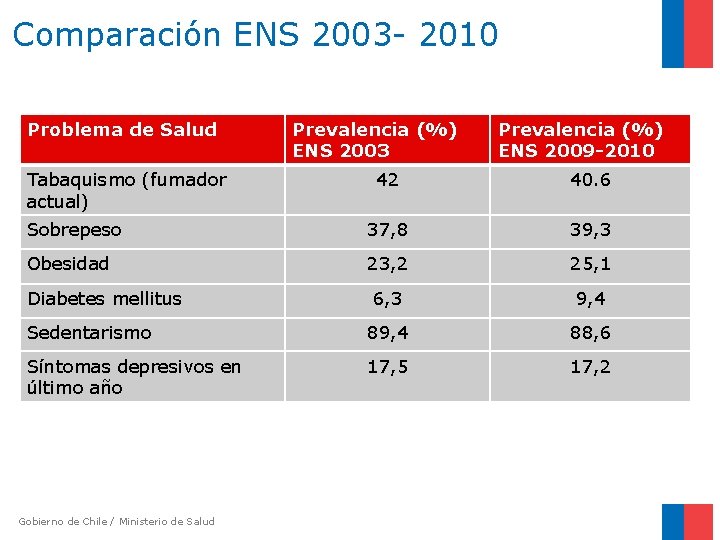 Comparación ENS 2003- 2010

| Problema de Salud | Prevalencia (%) ENS 2003 | Prevalencia (%) ENS 2009-2010 |
|---|---|---|
| Tabaquismo (fumador actual) | 42 | 40.6 |
| Sobrepeso | 37,8 | 39,3 |
| Obesidad | 23,2 | 25,1 |
| Diabetes mellitus | 6,3 | 9,4 |
| Sedentarismo | 89,4 | 88,6 |
| Síntomas depresivos en último año | 17,5 | 17,2 |

Gobierno de Chile / Ministerio de Salud